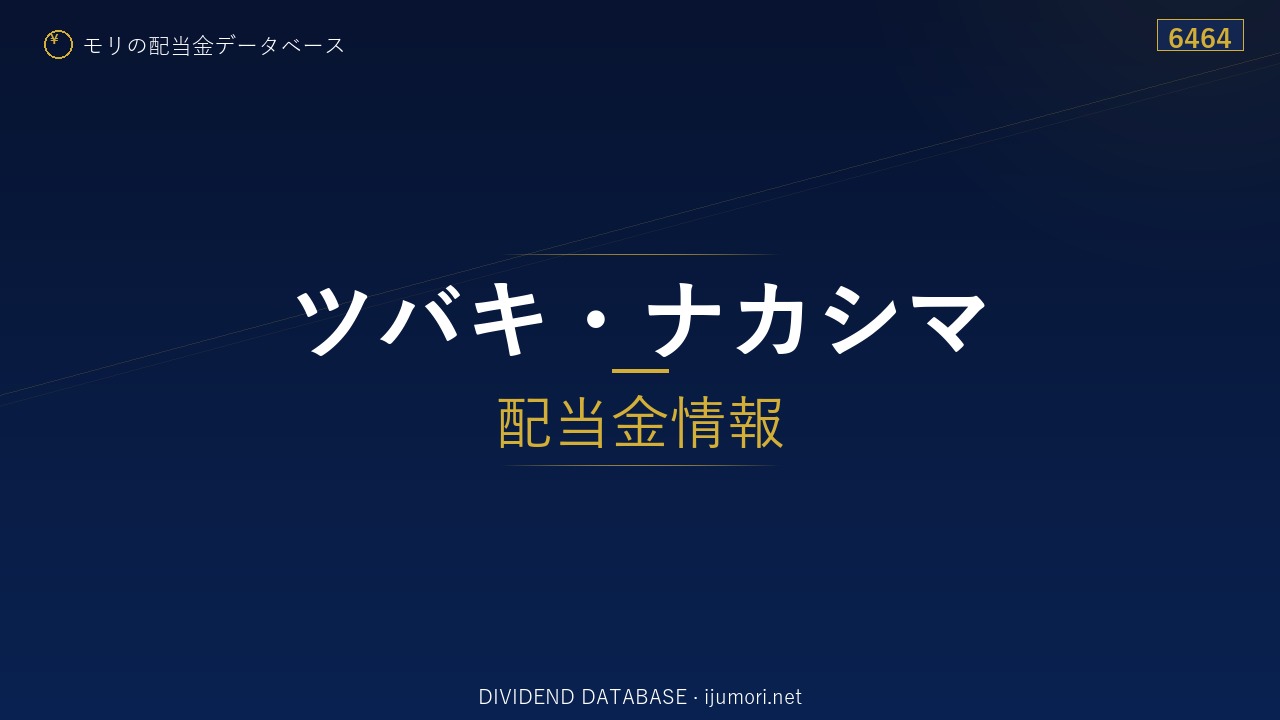 ¥ モリの配当金データベース

6464

ツバキ・ナカシマ

配当金情報

DIVIDEND DATABASE · ijumori.net